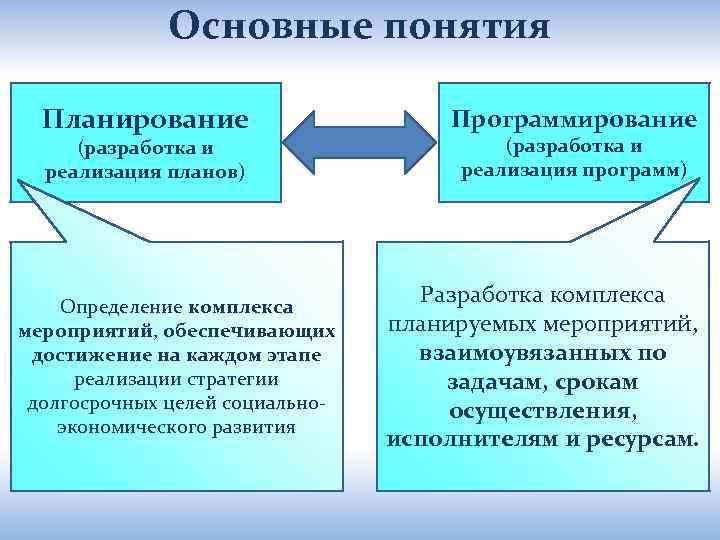 Основные понятия

Планирование
(разработка и реализация планов)

Программирование
(разработка и реализация программ)

Определение комплекса мероприятий, обеспечивающих достижение на каждом этапе реализации стратегии долгосрочных целей социально-экономического развития

Разработка комплекса планируемых мероприятий, взаимоувязанных по задачам, срокам осуществления, исполнителям и ресурсам.